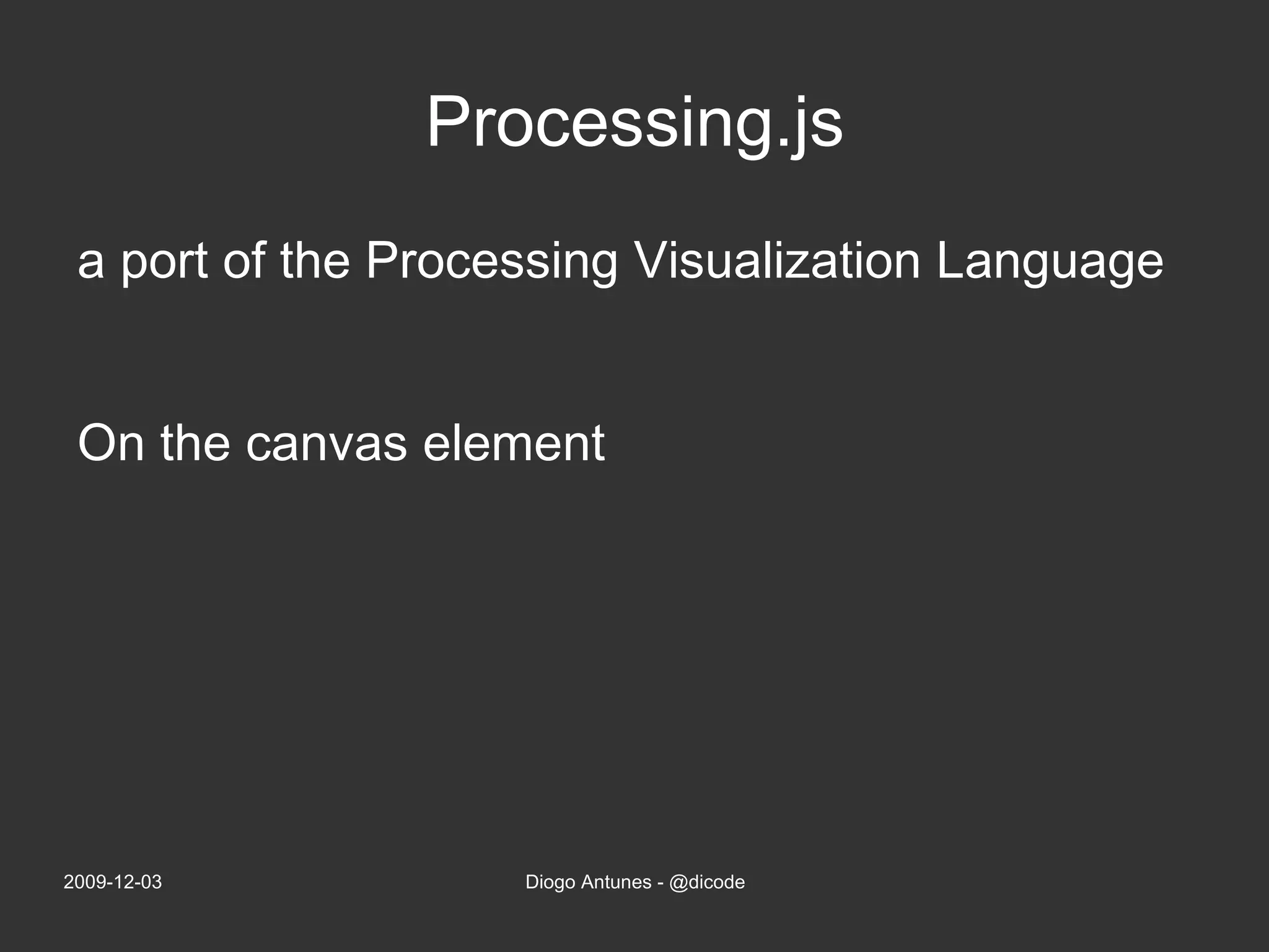 Processing.js

a port of the Processing Visualization Language

On the canvas element

2009-12-03

Diogo Antunes - @dicode